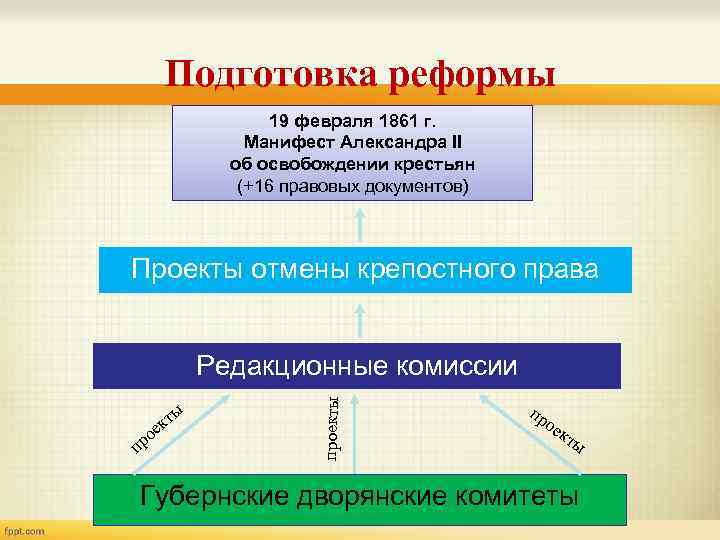 Подготовка реформы

19 февраля 1861 г.
Манифест Александра II
об освобождении крестьян
(+16 правовых документов)

Проекты отмены крепостного права

Редакционные комиссии

проекты

проекты

проекты

Губернские дворянские комитеты

fppt.com